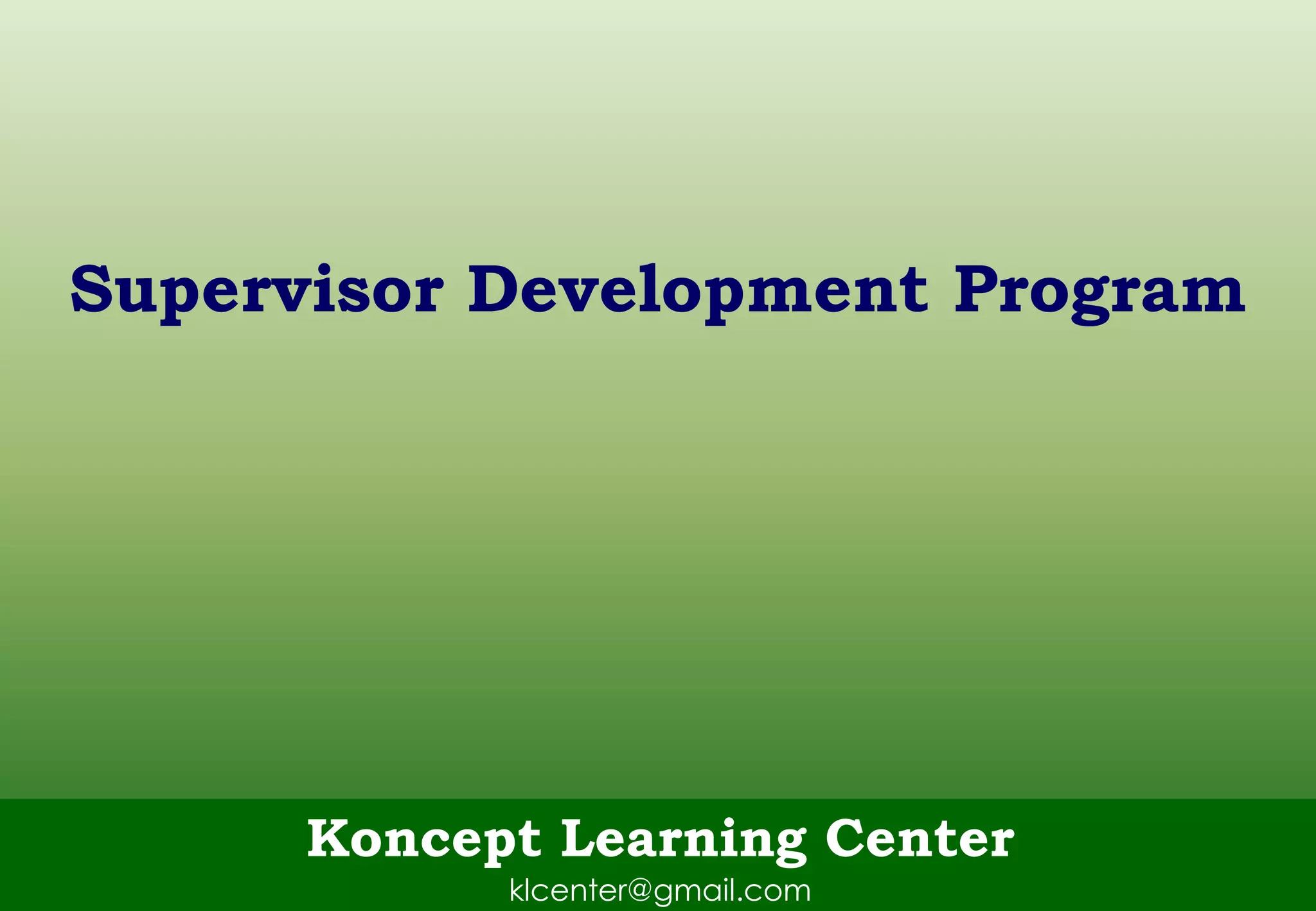 Supervisor Development Program

Koncept Learning Center
klcenter@gmail.com